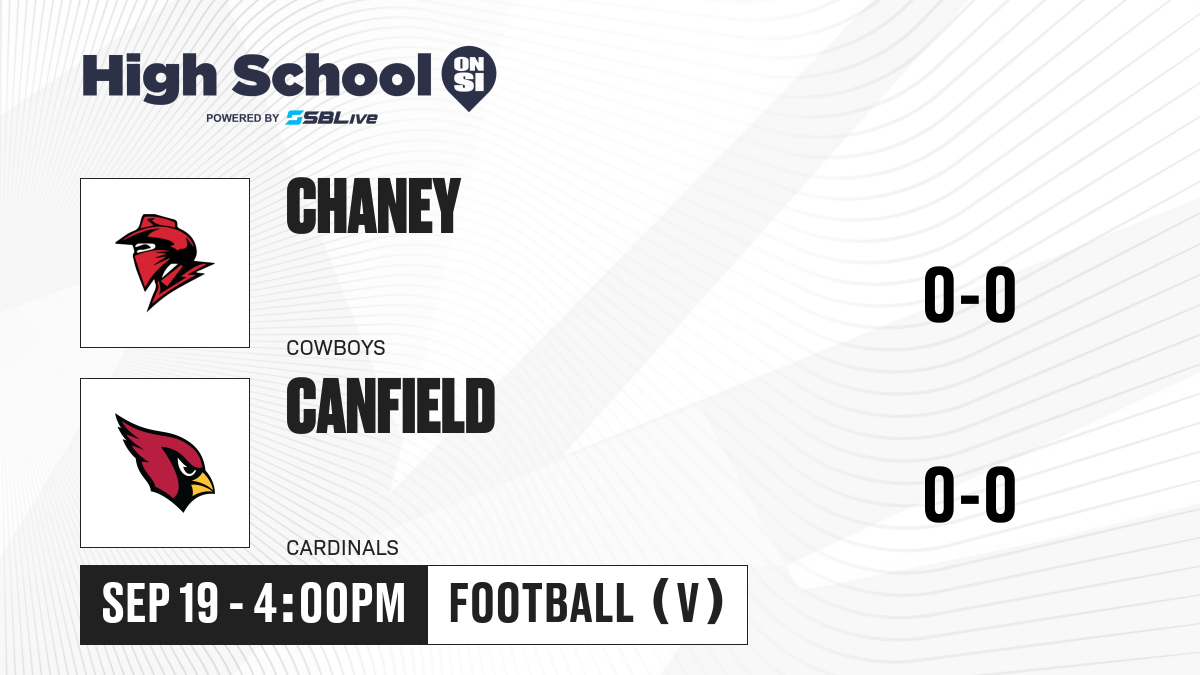 High School ON SI
POWERED BY SBLive

CHANEY
COWBOYS
0-0

CANFIELD
CARDINALS
0-0

SEP 19 - 4:00PM
FOOTBALL (V)